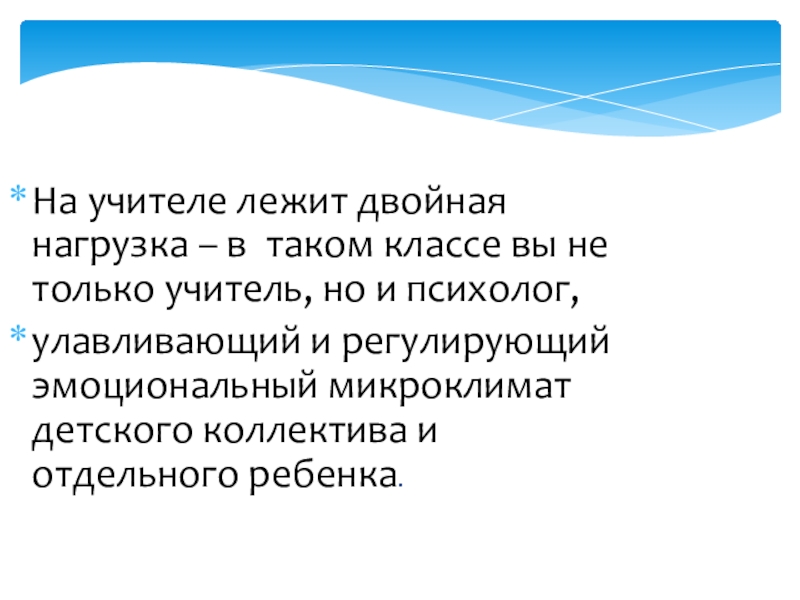 * На учителе лежит двойная нагрузка – в  таком классе вы не только учитель, но и психолог,

* улавливающий и регулирующий эмоциональный микроклимат детского коллектива и отдельного ребенка.